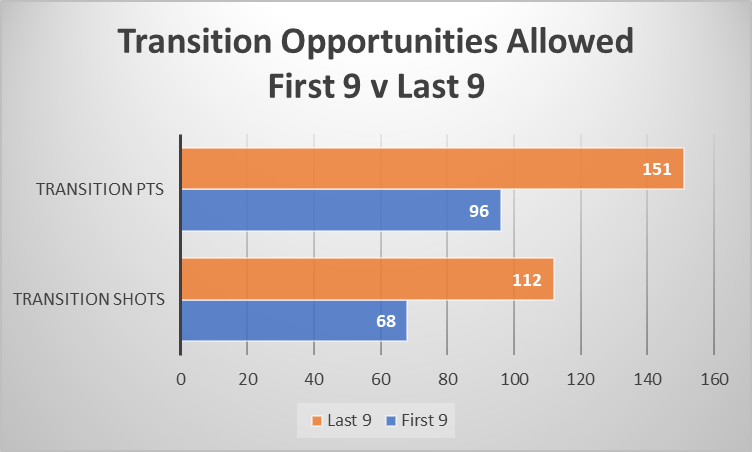 Transition Opportunities Allowed
First 9 v Last 9

TRANSITION PTS
151
96

TRANSITION SHOTS
112
68

0 20 40 60 80 100 120 140 160

Last 9 First 9